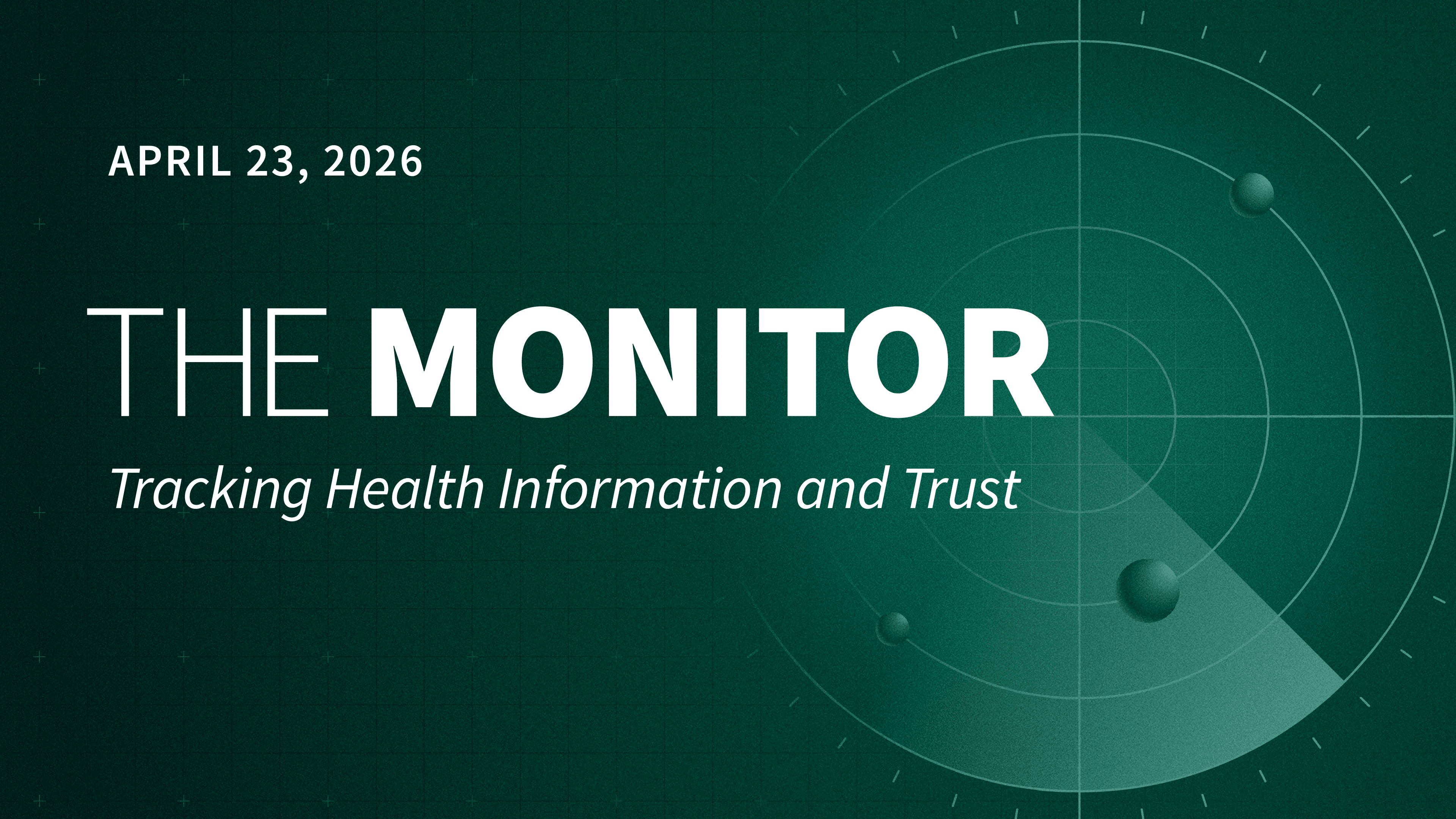 APRIL 23, 2026

THE MONITOR

Tracking Health Information and Trust